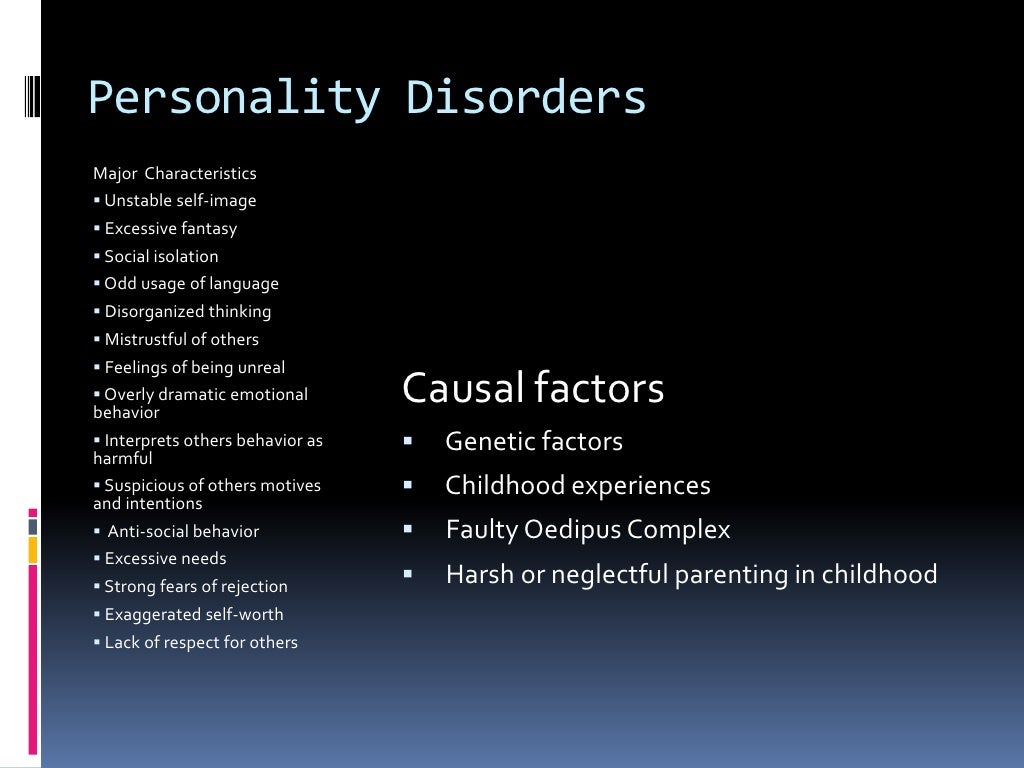 Personality Disorders

Major Characteristics
▪ Unstable self-image
▪ Excessive fantasy
▪ Social isolation
▪ Odd usage of language
▪ Disorganized thinking
▪ Mistrustful of others
▪ Feelings of being unreal
▪ Overly dramatic emotional behavior
▪ Interprets others behavior as harmful
▪ Suspicious of others motives and intentions
▪ Anti-social behavior
▪ Excessive needs
▪ Strong fears of rejection
▪ Exaggerated self-worth
▪ Lack of respect for others

Causal factors
▪ Genetic factors
▪ Childhood experiences
▪ Faulty Oedipus Complex
▪ Harsh or neglectful parenting in childhood